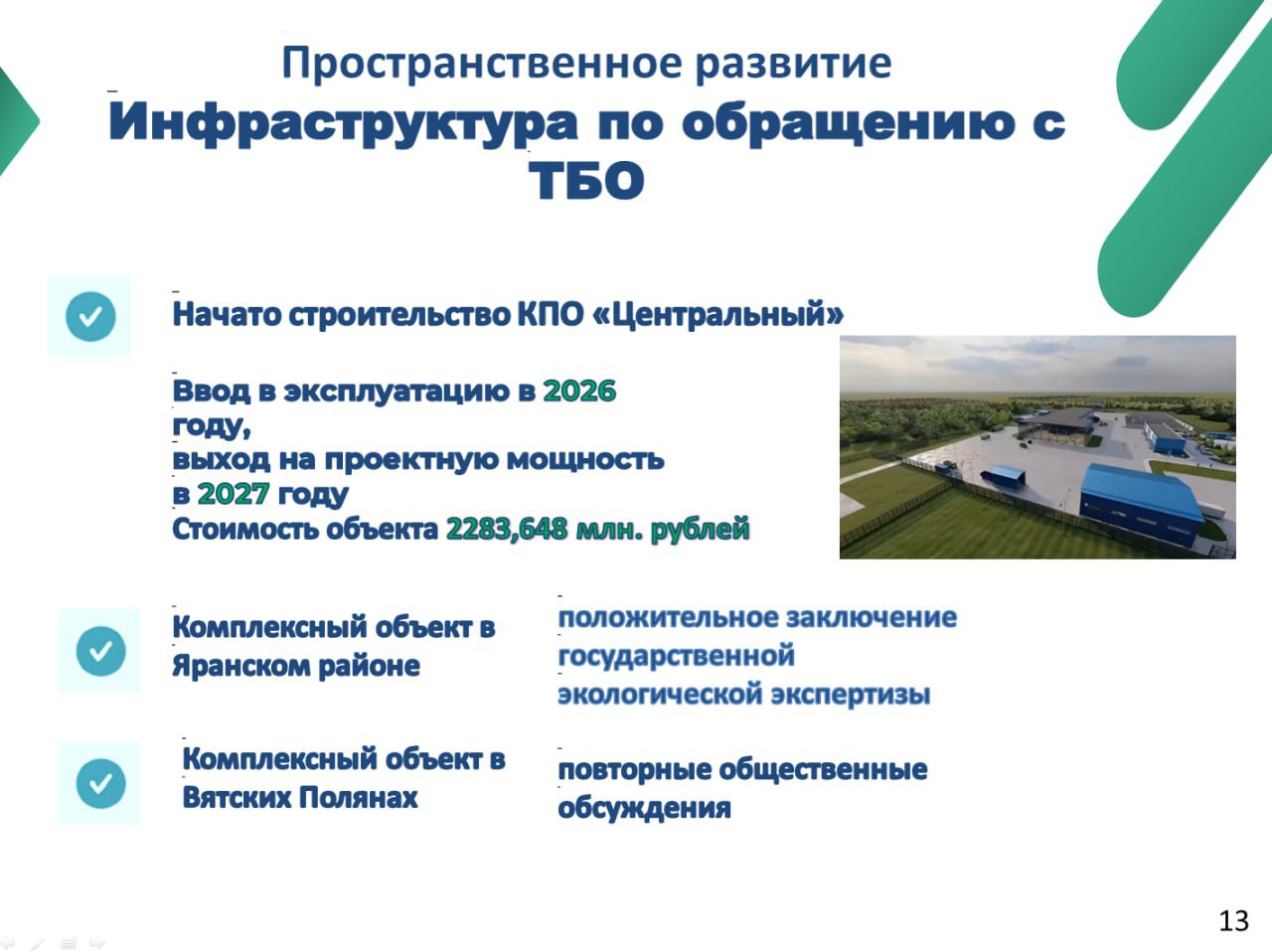 Пространственное развитие
Инфраструктура по обращению с ТБО

Начато строительство КПО «Центральный»

Ввод в эксплуатацию в 2026 году,
выход на проектную мощность в 2027 году
Стоимость объекта 2283,648 млн. рублей

Комплексный объект в Яранском районе

положительное заключение государственной экологической экспертизы

Комплексный объект в Вятских Полянах

повторные общественные обсуждения

13